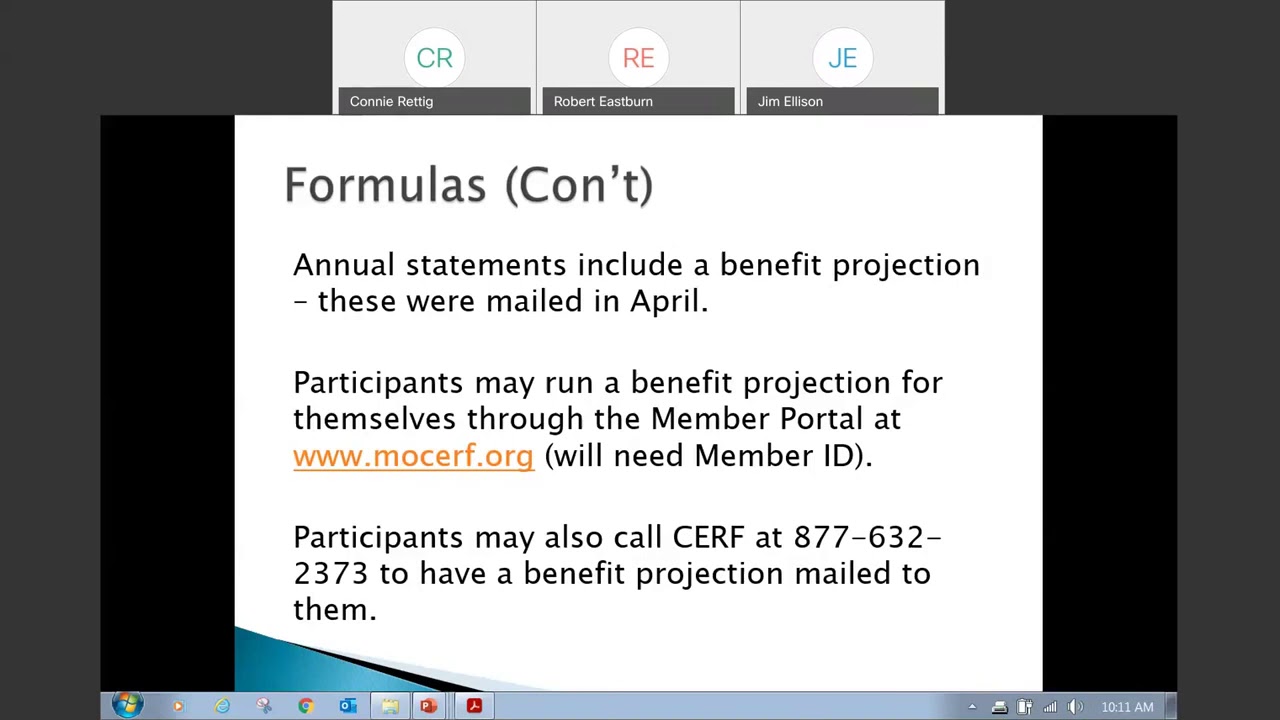 CR
Connie Rettig

RE
Robert Eastburn

JE
Jim Ellison

Formulas (Con't)

Annual statements include a benefit projection – these were mailed in April.

Participants may run a benefit projection for themselves through the Member Portal at www.mocerf.org (will need Member ID).

Participants may also call CERF at 877-632-2373 to have a benefit projection mailed to them.

10:11 AM